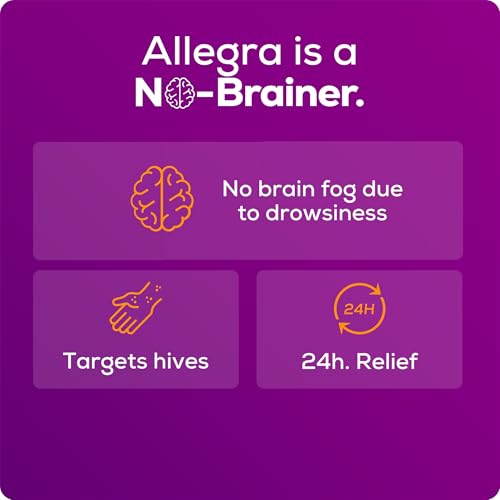 Allegra is a No-Brainer.

No brain fog due to drowsiness

Targets hives

24H

24h. Relief